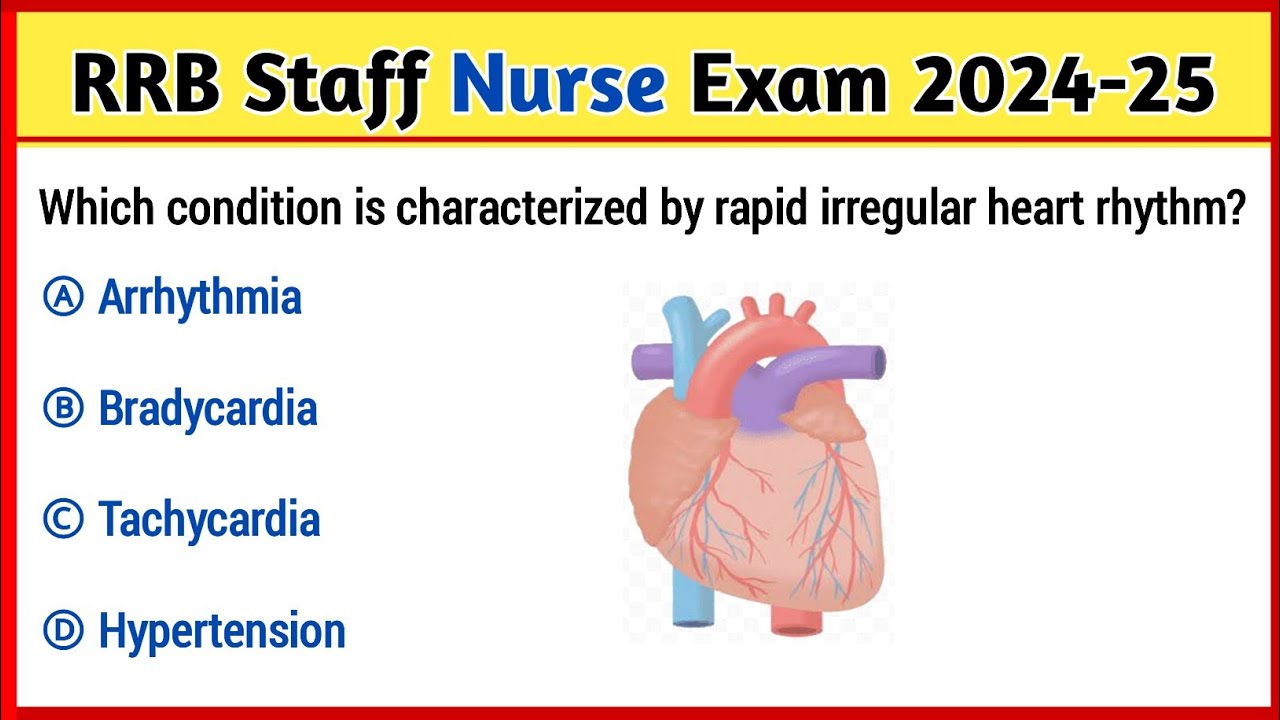 RRB Staff Nurse Exam 2024-25

Which condition is characterized by rapid irregular heart rhythm?

Ⓐ Arrhythmia

Ⓑ Bradycardia

Ⓒ Tachycardia

Ⓓ Hypertension